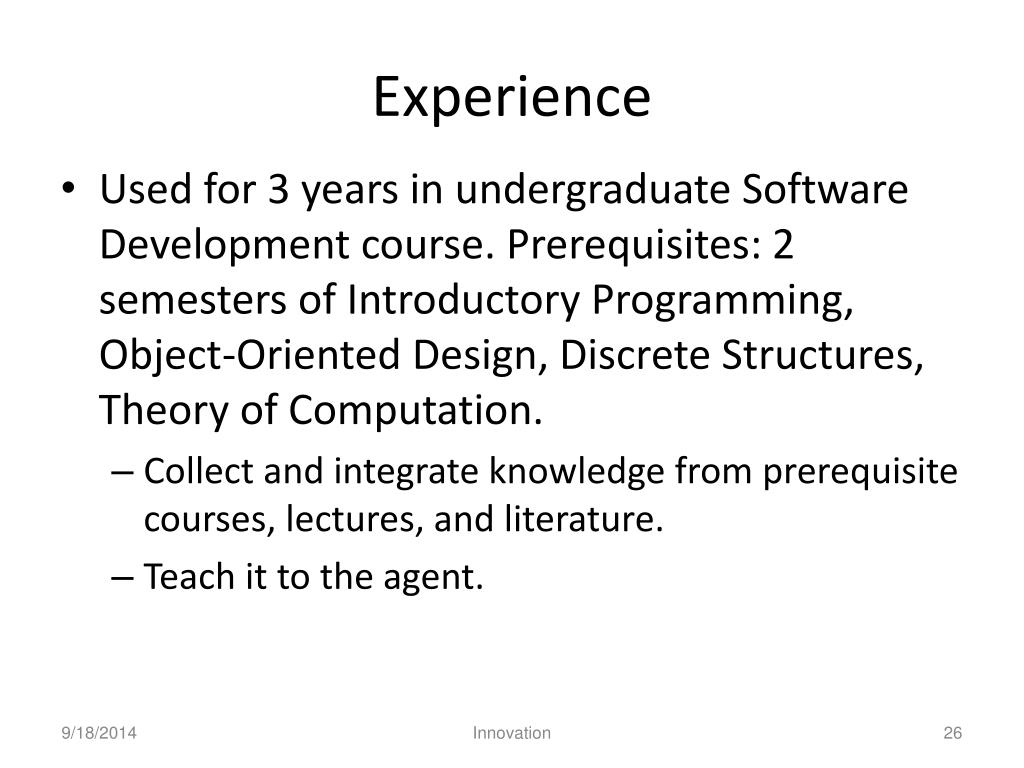 Experience

• Used for 3 years in undergraduate Software Development course. Prerequisites: 2 semesters of Introductory Programming, Object-Oriented Design, Discrete Structures, Theory of Computation.
– Collect and integrate knowledge from prerequisite courses, lectures, and literature.
– Teach it to the agent.

9/18/2014
Innovation
26